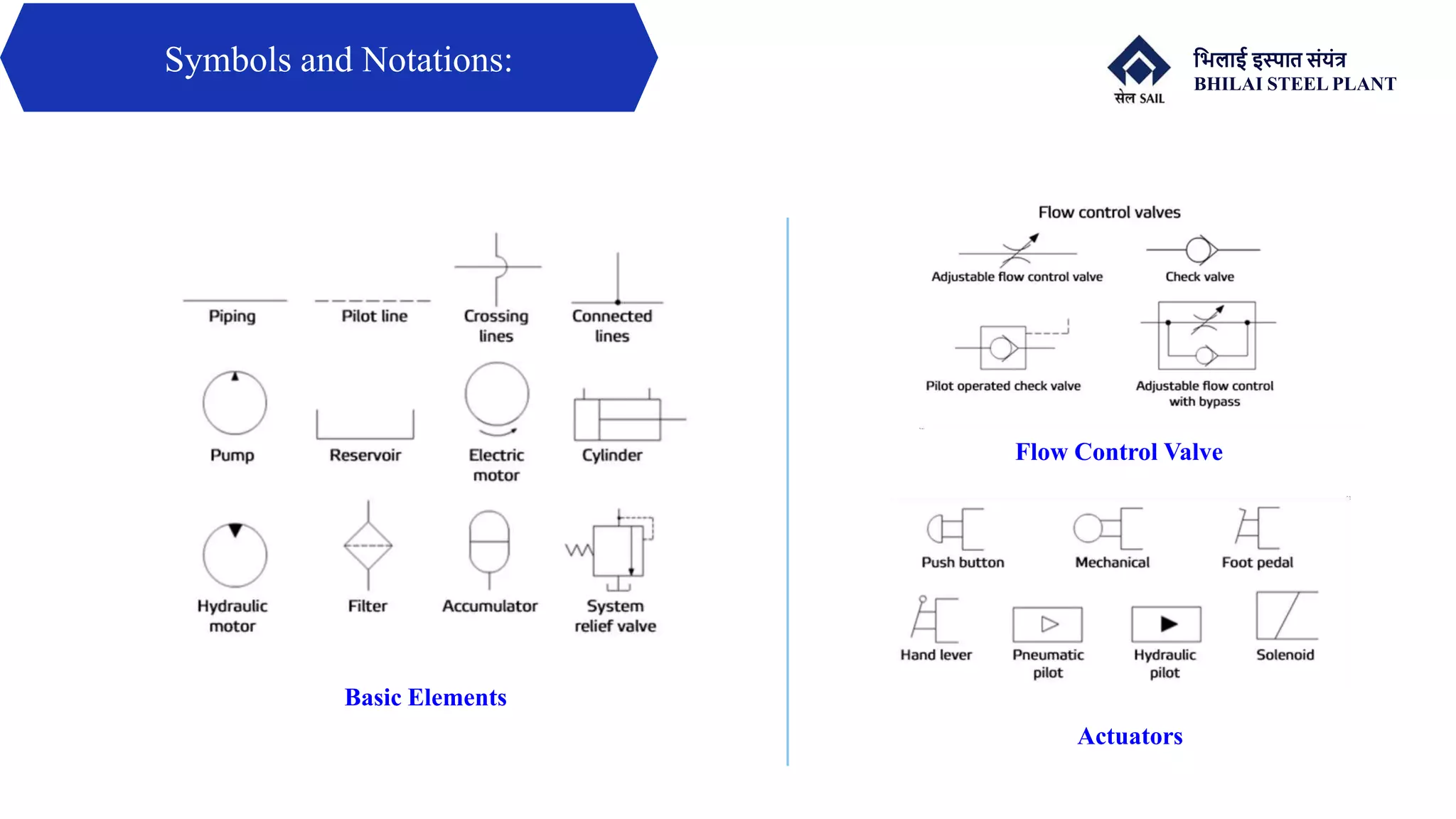 Symbols and Notations:

सेल SAIL

भिलाई इस्पात संयंत्र
BHILAI STEEL PLANT

Piping

Pilot line

Crossing lines

Connected lines

Pump

Reservoir

Electric motor

Cylinder

Hydraulic motor

Filter

Accumulator

System relief valve

Basic Elements

Flow control valves

Adjustable flow control valve

Check valve

Pilot operated check valve

Adjustable flow control with bypass

Flow Control Valve

Push button

Mechanical

Foot pedal

Hand lever

Pneumatic pilot

Hydraulic pilot

Solenoid

Actuators